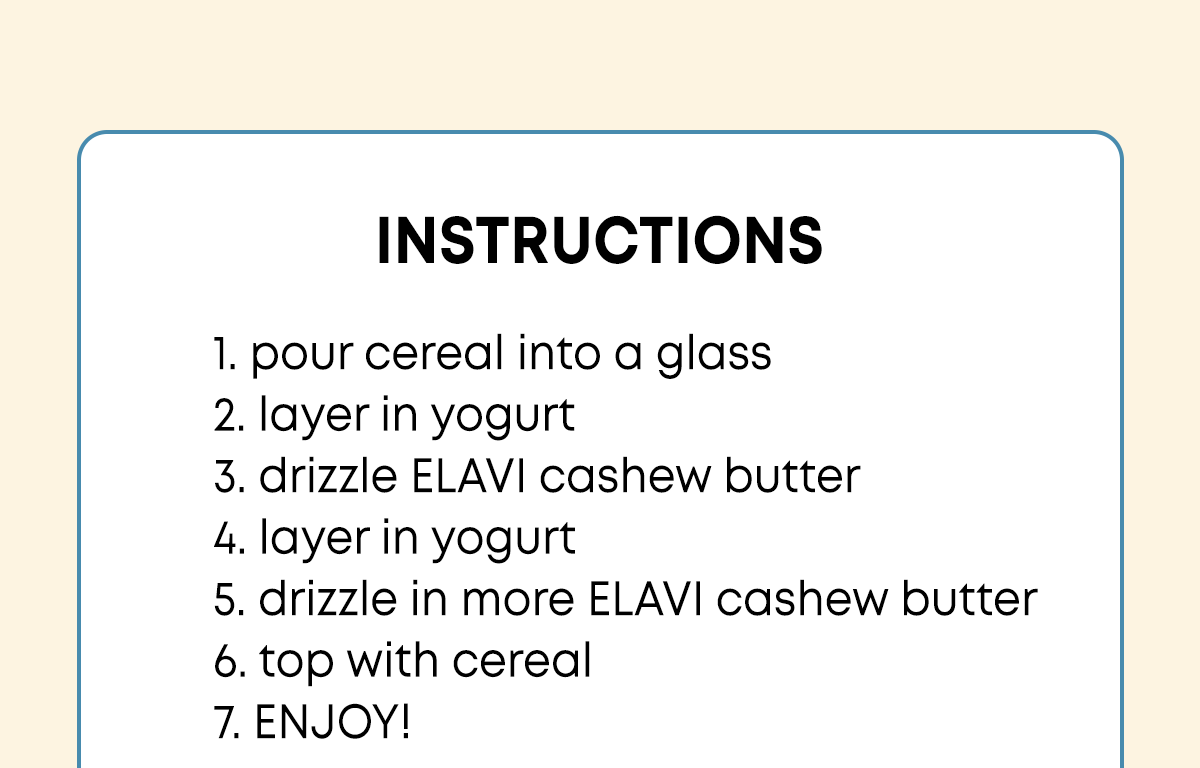 INSTRUCTIONS

1. pour cereal into a glass
2. layer in yogurt
3. drizzle ELAVI cashew butter
4. layer in yogurt
5. drizzle in more ELAVI cashew butter
6. top with cereal
7. ENJOY!